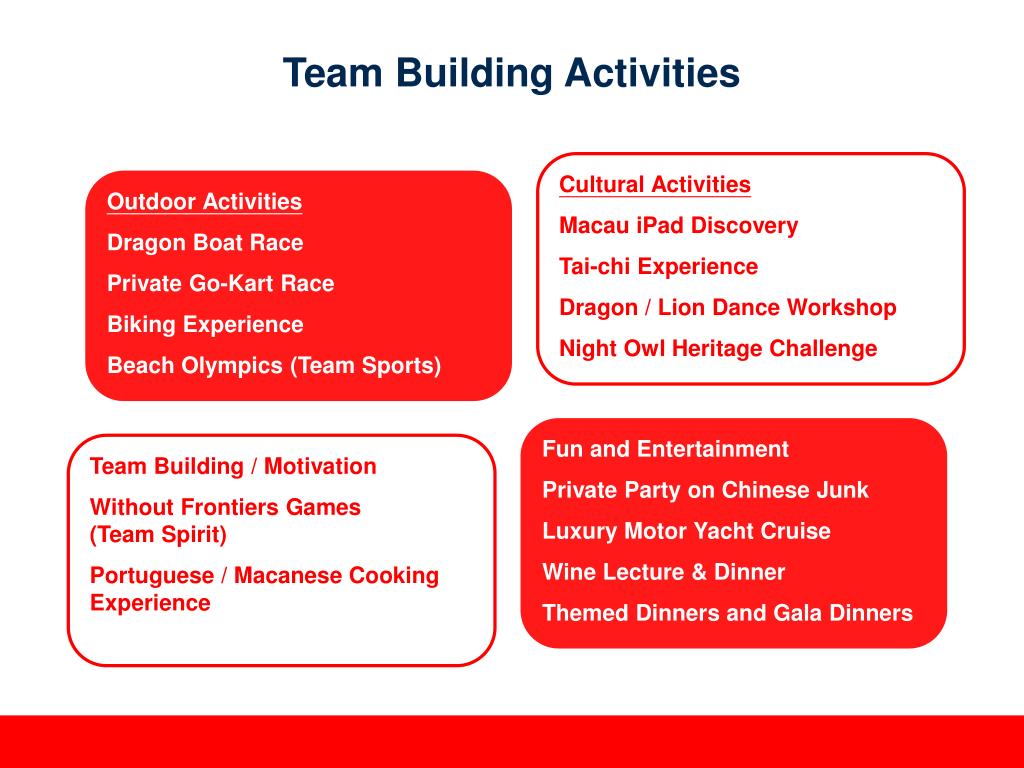 Team Building Activities

Outdoor Activities

Dragon Boat Race

Private Go-Kart Race

Biking Experience

Beach Olympics (Team Sports)

Cultural Activities

Macau iPad Discovery

Tai-chi Experience

Dragon / Lion Dance Workshop

Night Owl Heritage Challenge

Team Building / Motivation

Without Frontiers Games (Team Spirit)

Portuguese / Macanese Cooking Experience

Fun and Entertainment

Private Party on Chinese Junk

Luxury Motor Yacht Cruise

Wine Lecture & Dinner

Themed Dinners and Gala Dinners